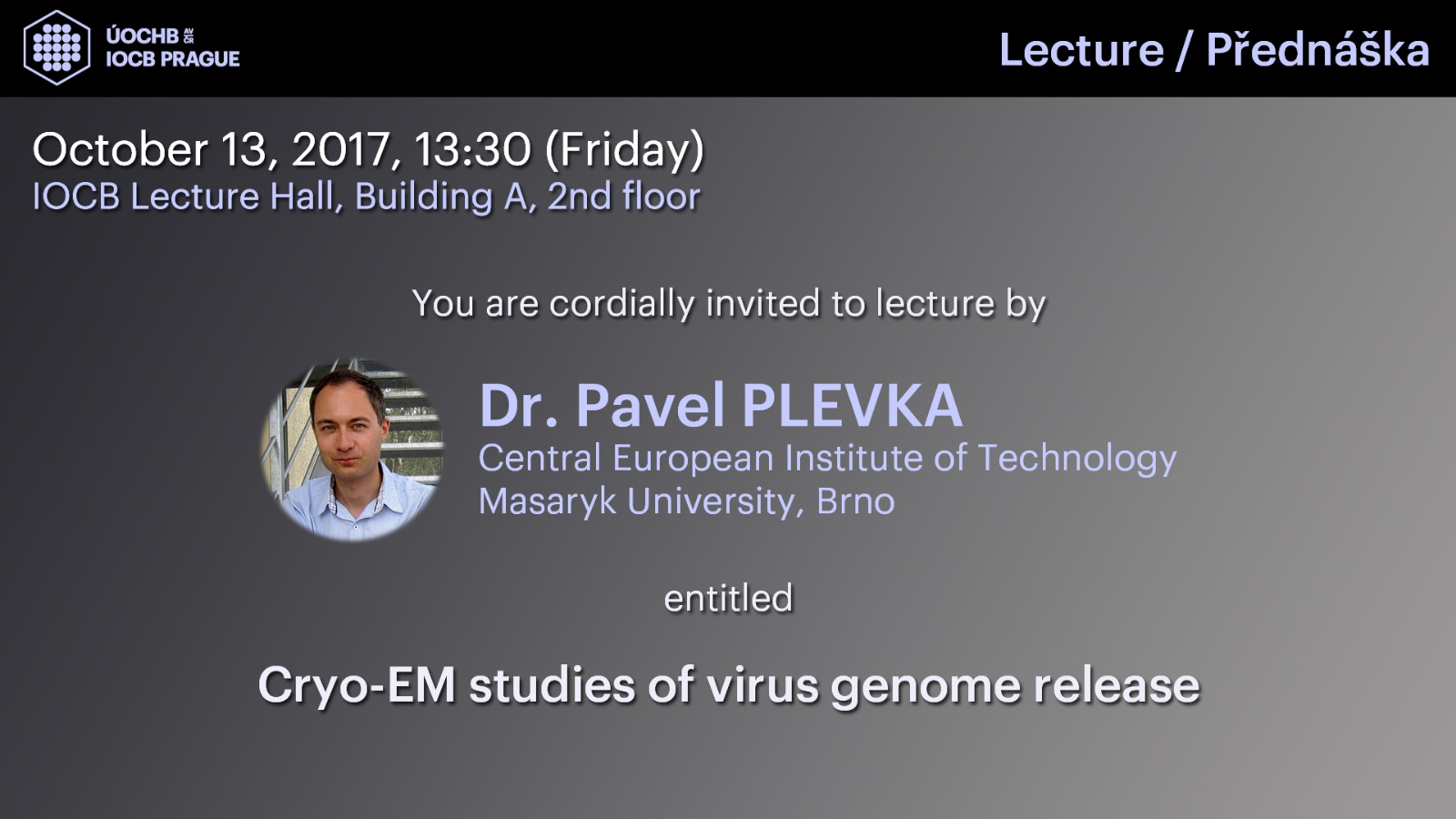 ÚOCHB AV ČR
IOCB PRAGUE

Lecture / Přednáška

October 13, 2017, 13:30 (Friday)
IOCB Lecture Hall, Building A, 2nd floor

You are cordially invited to lecture by

Dr. Pavel PLEVKA
Central European Institute of Technology
Masaryk University, Brno

entitled

Cryo-EM studies of virus genome release